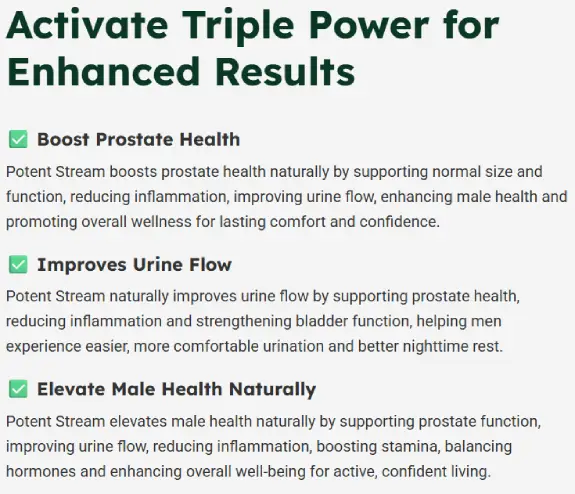 Activate Triple Power for Enhanced Results

✅ Boost Prostate Health

Potent Stream boosts prostate health naturally by supporting normal size and function, reducing inflammation, improving urine flow, enhancing male health and promoting overall wellness for lasting comfort and confidence.

✅ Improves Urine Flow

Potent Stream naturally improves urine flow by supporting prostate health, reducing inflammation and strengthening bladder function, helping men experience easier, more comfortable urination and better nighttime rest.

✅ Elevate Male Health Naturally

Potent Stream elevates male health naturally by supporting prostate function, improving urine flow, reducing inflammation, boosting stamina, balancing hormones and enhancing overall well-being for active, confident living.